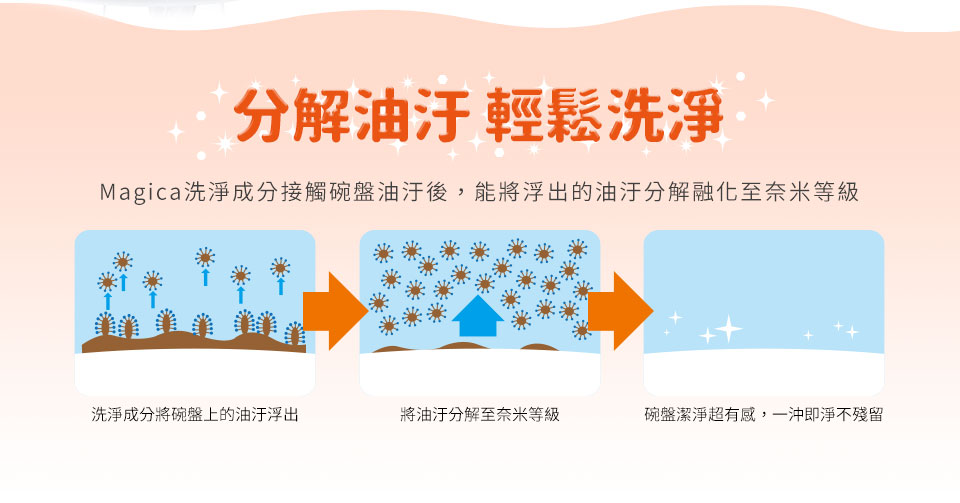 分解油汙 輕鬆洗淨

Magica洗淨成分接觸碗盤油汙後，能將浮出的油汙分解融化至奈米等級

洗淨成分將碗盤上的油汙浮出

將油汙分解至奈米等級

碗盤潔淨超有感，一沖即淨不殘留